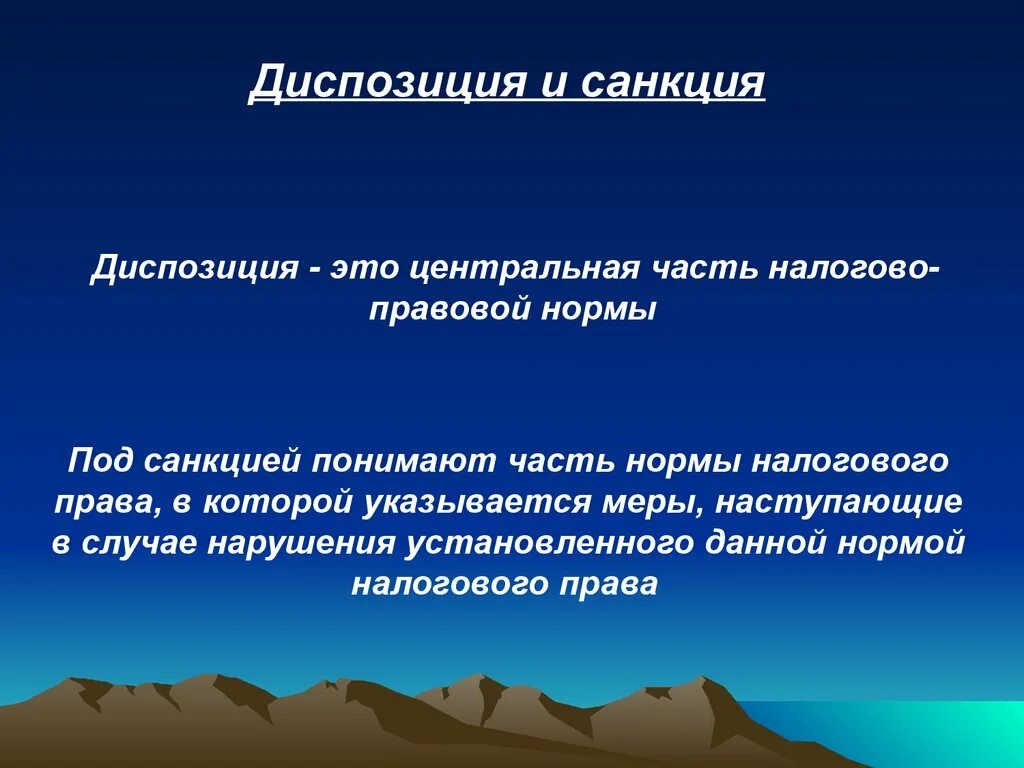 Диспозиция и санкция

Диспозиция - это центральная часть налогово-правовой нормы

Под санкцией понимают часть нормы налогового права, в которой указывается меры, наступающие в случае нарушения установленного данной нормой налогового права